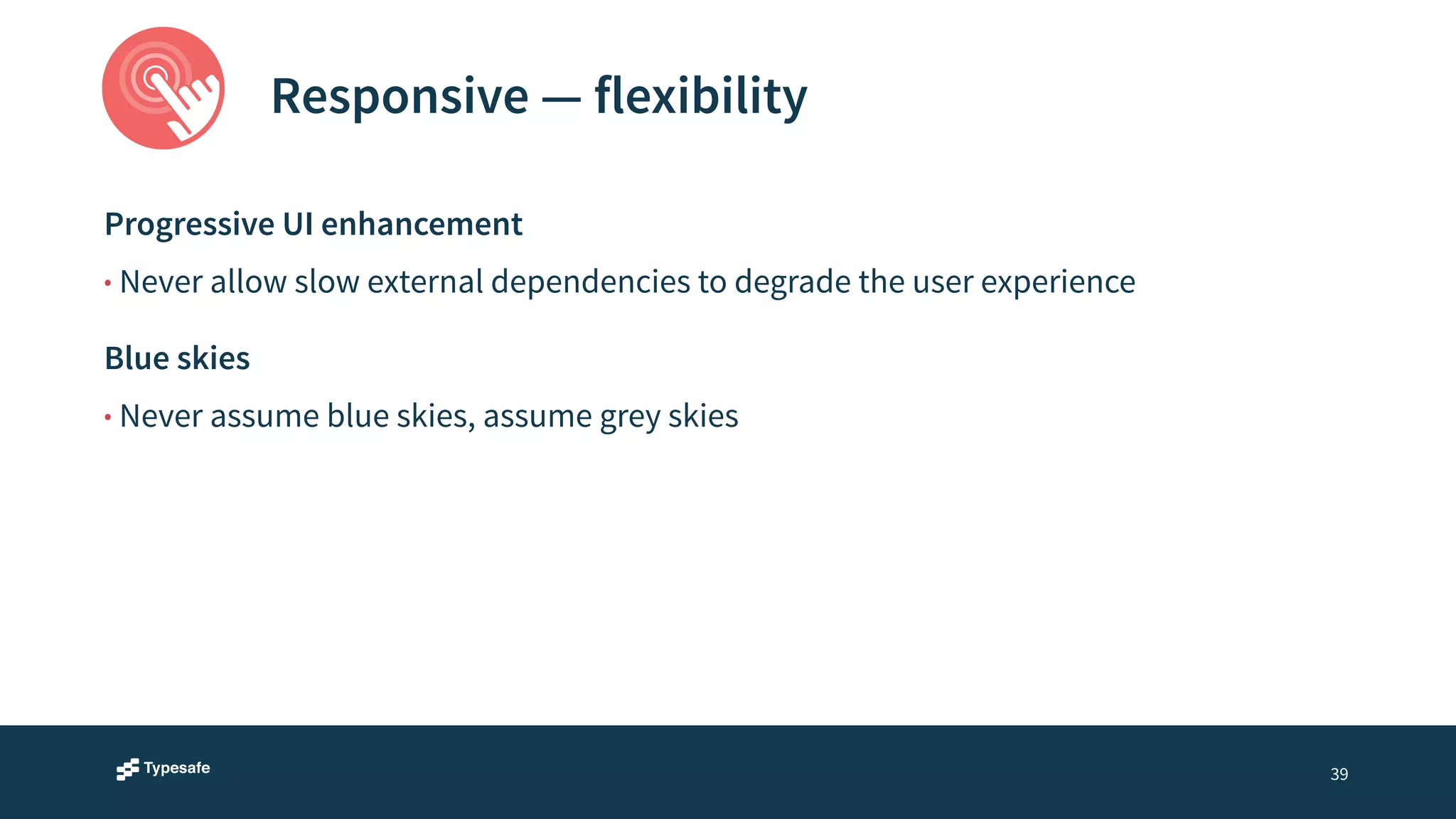 Responsive — flexibility

Progressive UI enhancement

• Never allow slow external dependencies to degrade the user experience

Blue skies

• Never assume blue skies, assume grey skies

Typesafe

39